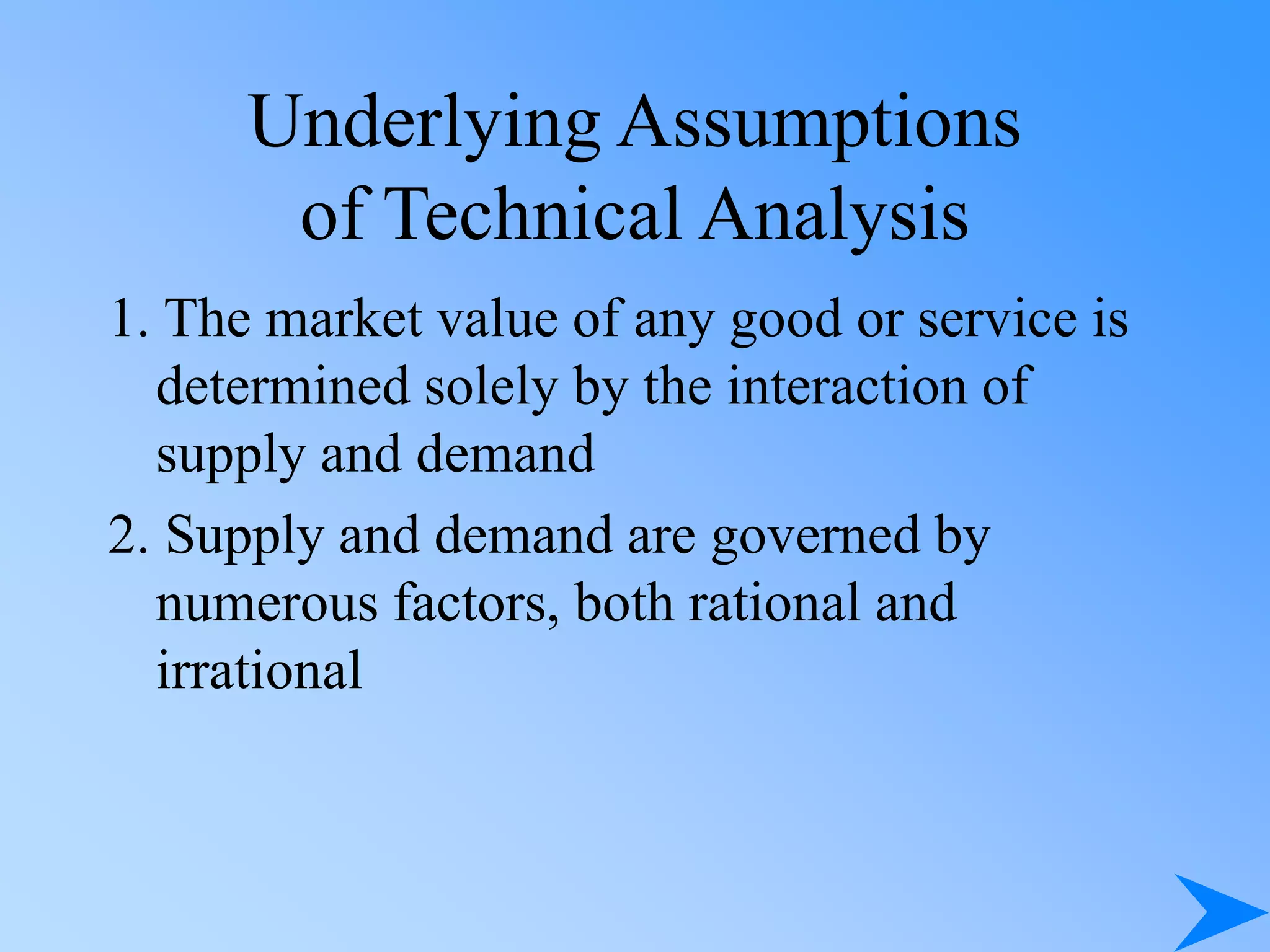 Underlying Assumptions of Technical Analysis

1. The market value of any good or service is determined solely by the interaction of supply and demand

2. Supply and demand are governed by numerous factors, both rational and irrational